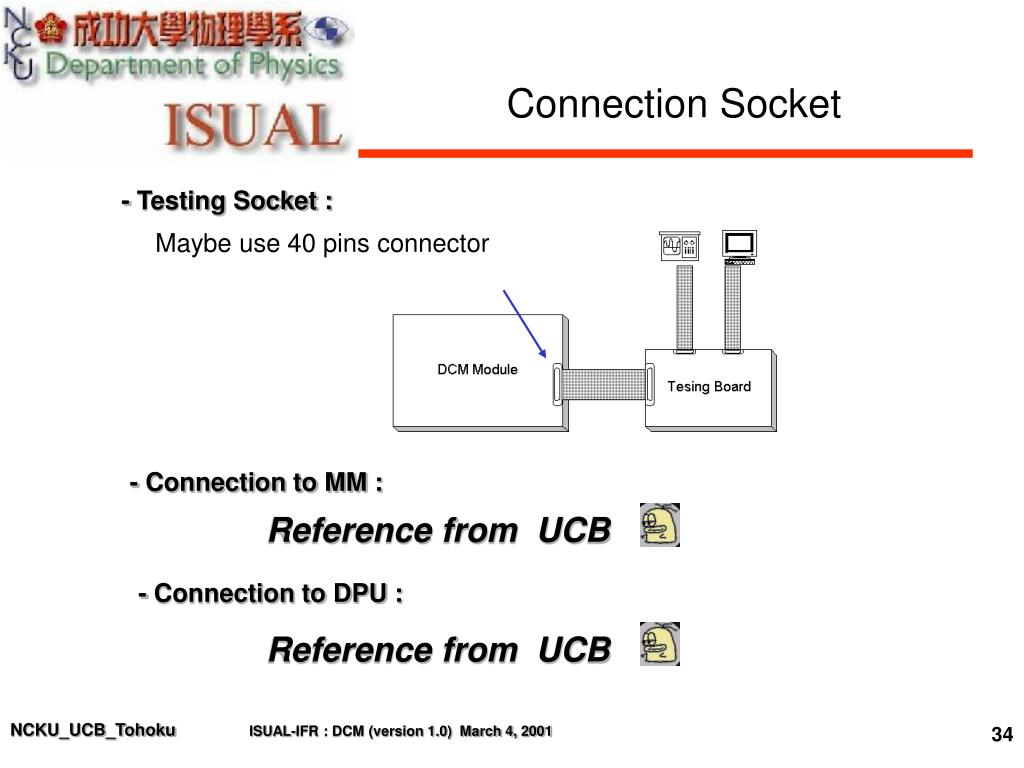 NCKU 成功大學物理學系 Department of Physics

ISUAL

Connection Socket

- Testing Socket :

Maybe use 40 pins connector

DCM Module

Tesing Board

- Connection to MM :

Reference from UCB

- Connection to DPU :

Reference from UCB

NCKU_UCB_Tohoku

ISUAL-IFR : DCM (version 1.0) March 4, 2001

34